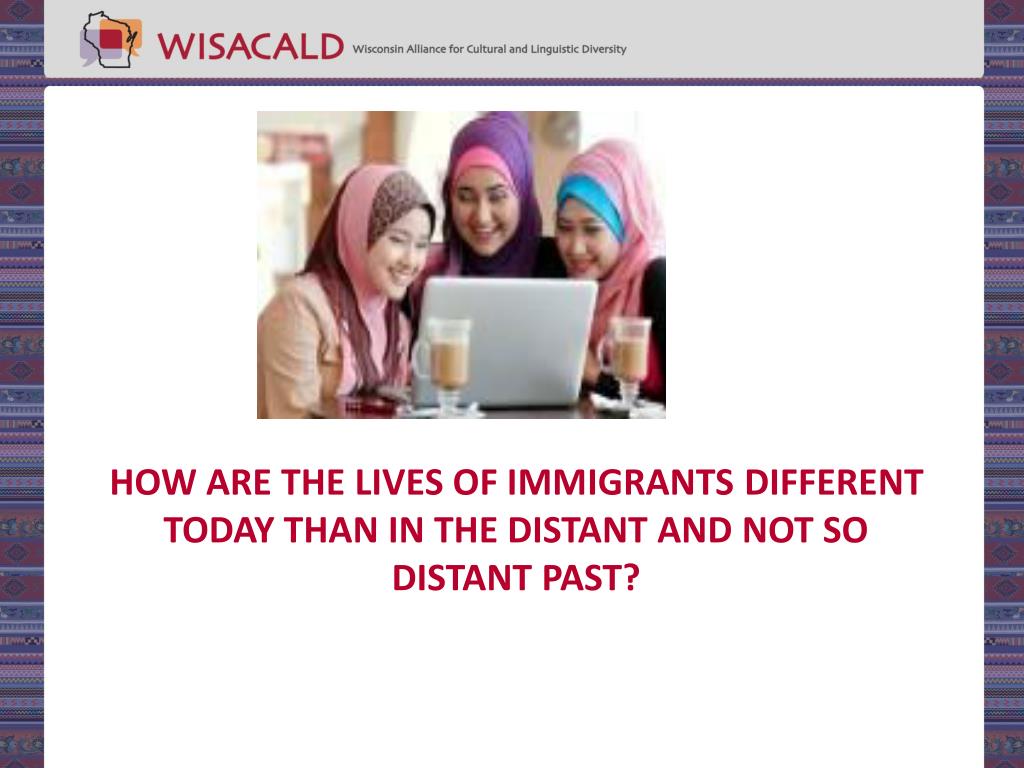 WISACALD Wisconsin Alliance for Cultural and Linguistic Diversity

HOW ARE THE LIVES OF IMMIGRANTS DIFFERENT TODAY THAN IN THE DISTANT AND NOT SO DISTANT PAST?